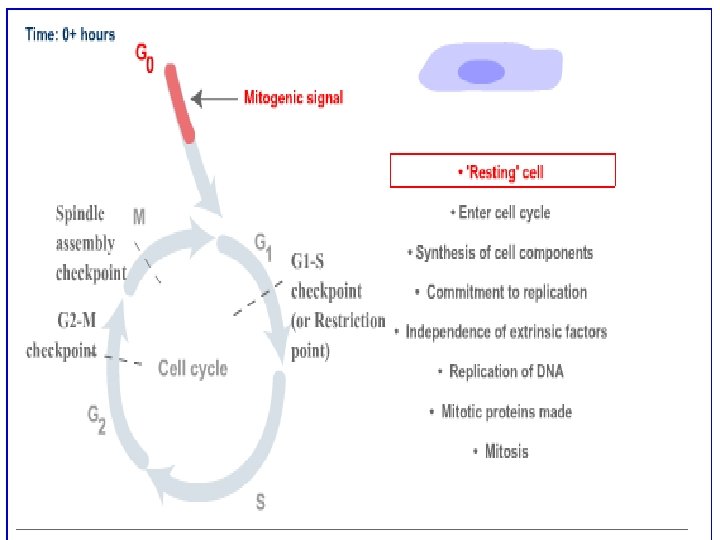 Time: 0+ hours

$G_0$

Mitogenic signal

Spindle assembly checkpoint

M

$G_1$

G1-S checkpoint (or Restriction point)

G2-M checkpoint

Cell cycle

$G_2$

S

• 'Resting' cell

• Enter cell cycle

• Synthesis of cell components

• Commitment to replication

• Independence of extrinsic factors

• Replication of DNA

• Mitotic proteins made

• Mitosis